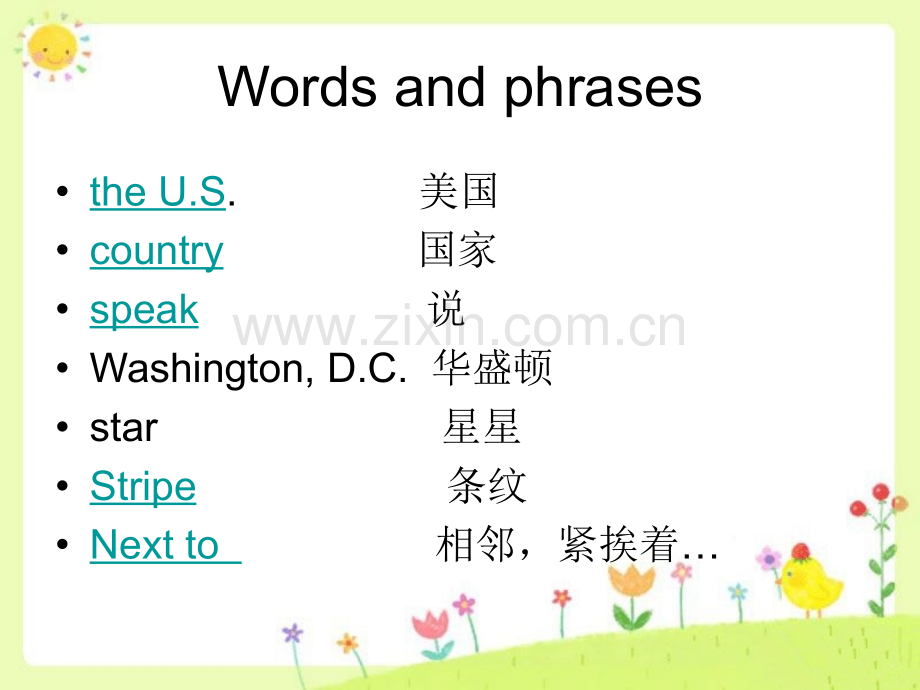 Words and phrases

• the U.S. 美国
• country 国家
• speak 说
• Washington, D.C. 华盛顿
• star 星星
• Stripe 条纹
• Next to 相邻，紧挨着…

www.zixin.com.cn